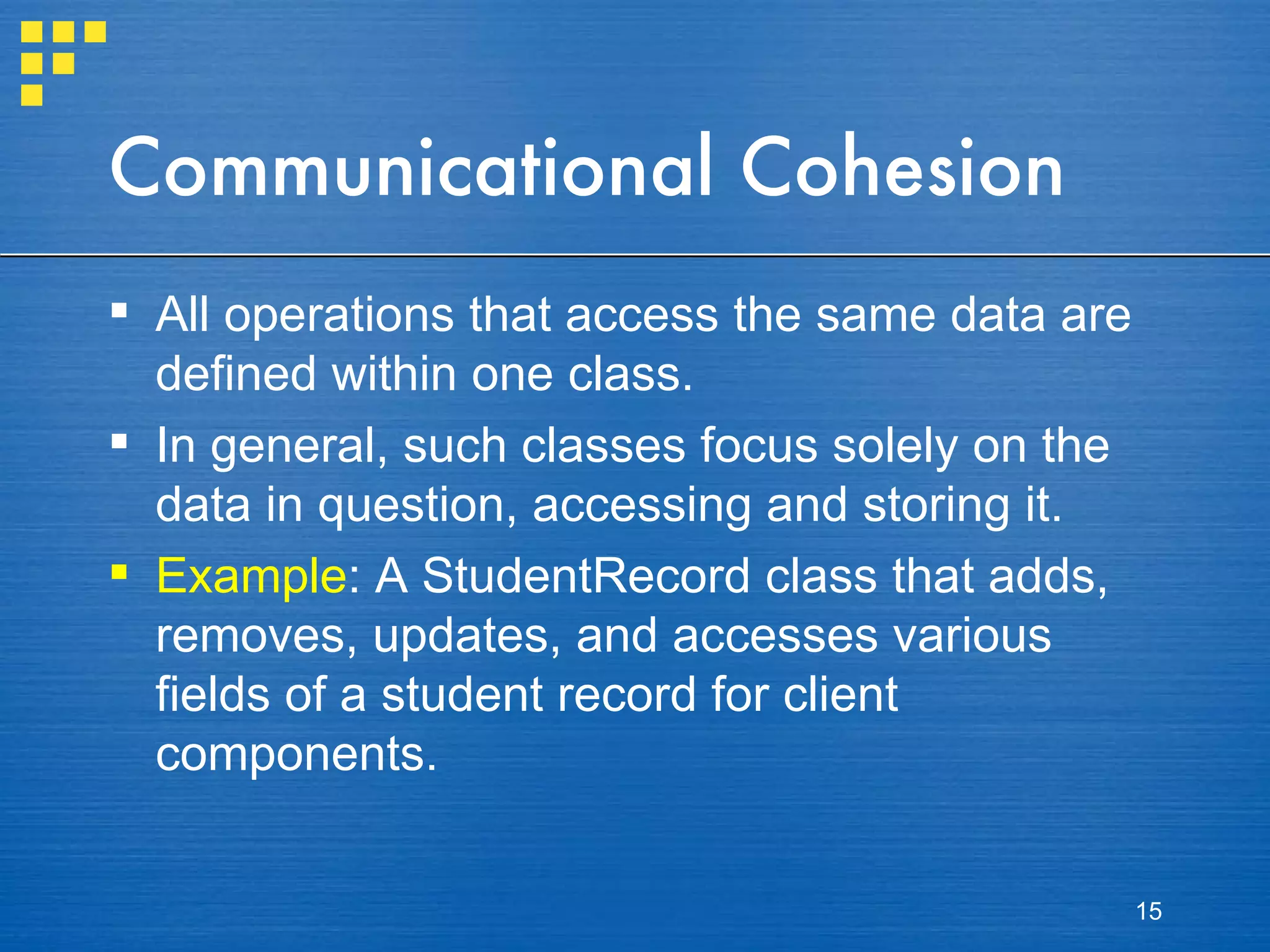 Communicational Cohesion

▪ All operations that access the same data are defined within one class.

▪ In general, such classes focus solely on the data in question, accessing and storing it.

▪ Example: A StudentRecord class that adds, removes, updates, and accesses various fields of a student record for client components.

15